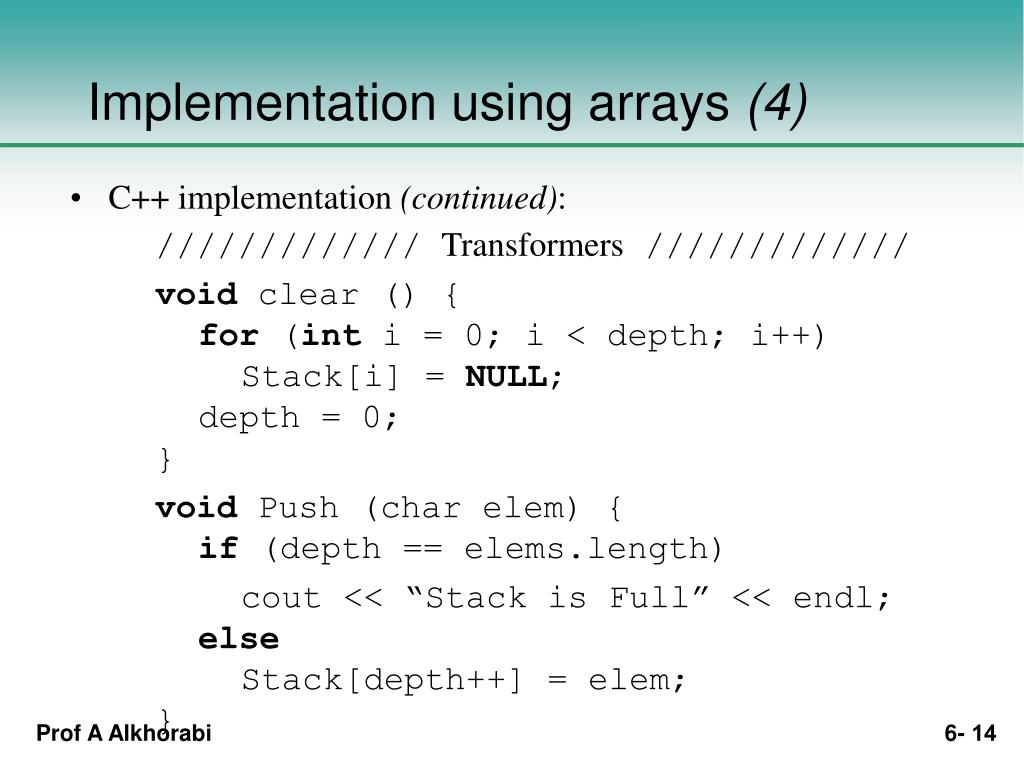 Implementation using arrays (4)

• C++ implementation (continued):

///////////// Transformers /////////////

void clear () {
  for (int i = 0; i < depth; i++)
    Stack[i] = NULL;
  depth = 0;
}

void Push (char elem) {
  if (depth == elems.length)
    cout << “Stack is Full” << endl;
  else
    Stack[depth++] = elem;
}

Prof A Alkhorabi

6- 14